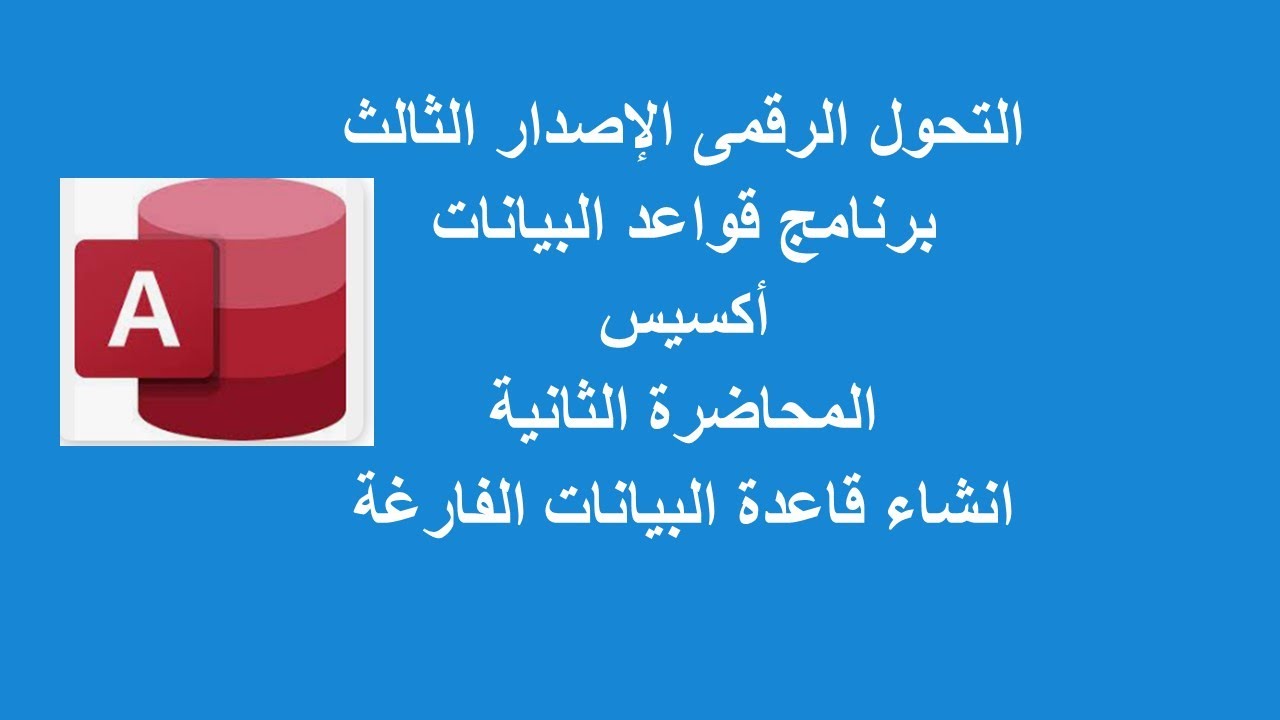 التحول الرقمى الإصدار الثالث
برنامج قواعد البيانات
أكسيس
المحاضرة الثانية
انشاء قاعدة البيانات الفارغة

A